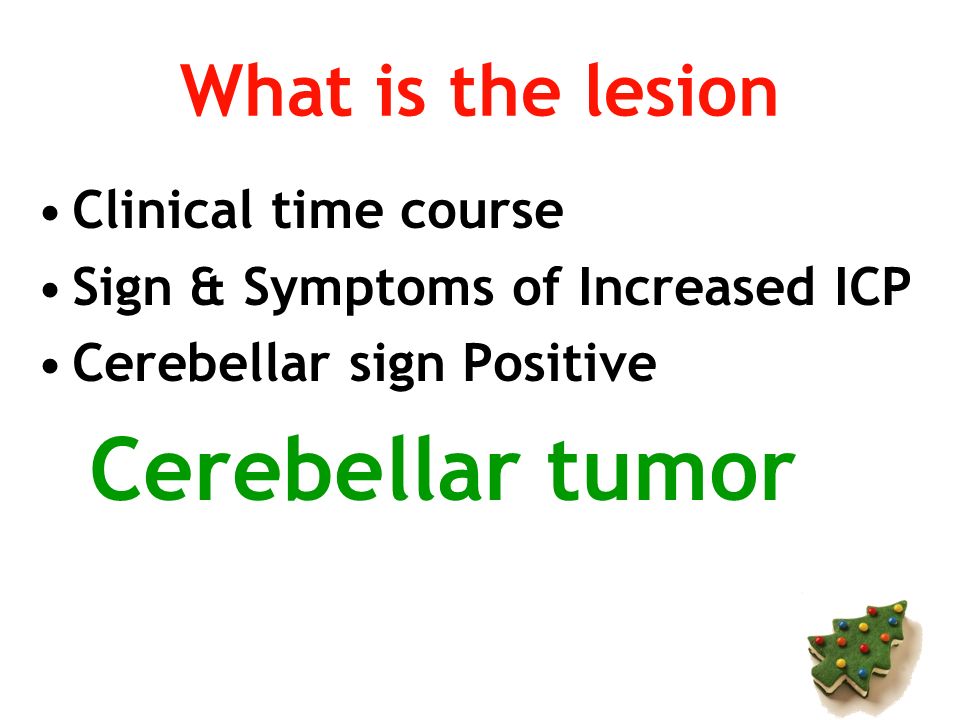 What is the lesion

• Clinical time course
• Sign & Symptoms of Increased ICP
• Cerebellar sign Positive

Cerebellar tumor